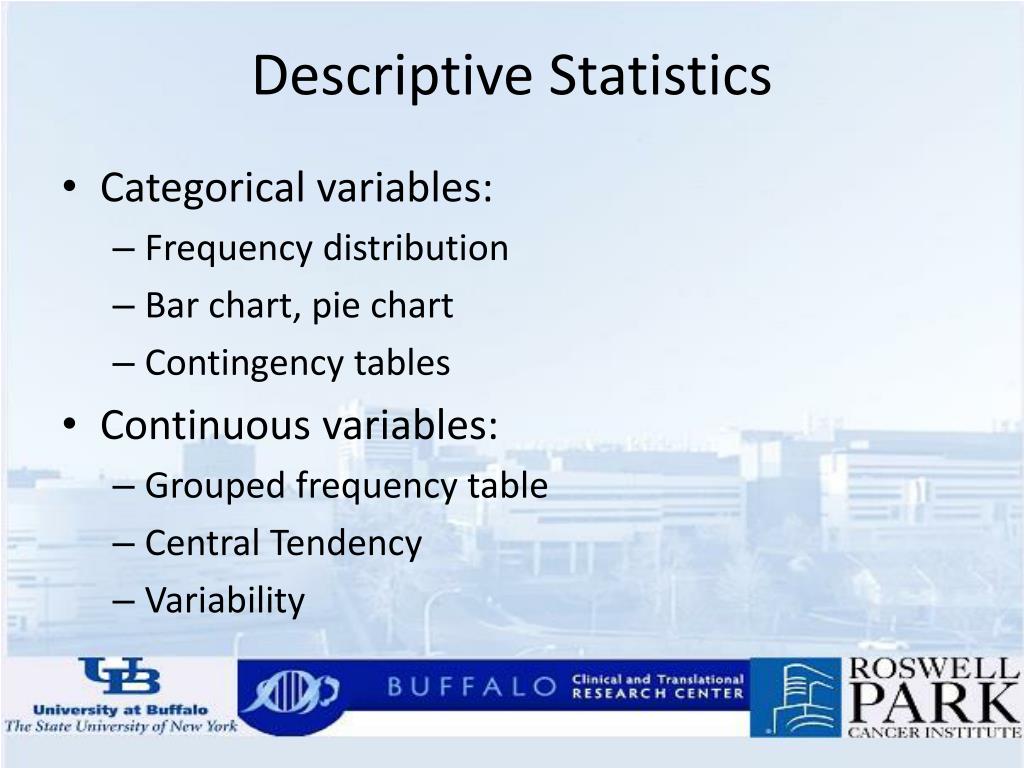 Descriptive Statistics

• Categorical variables:
– Frequency distribution
– Bar chart, pie chart
– Contingency tables
• Continuous variables:
– Grouped frequency table
– Central Tendency
– Variability

UB
University at Buffalo
The State University of New York

BUFFALO Clinical and Translational RESEARCH CENTER

ROSWELL PARK CANCER INSTITUTE